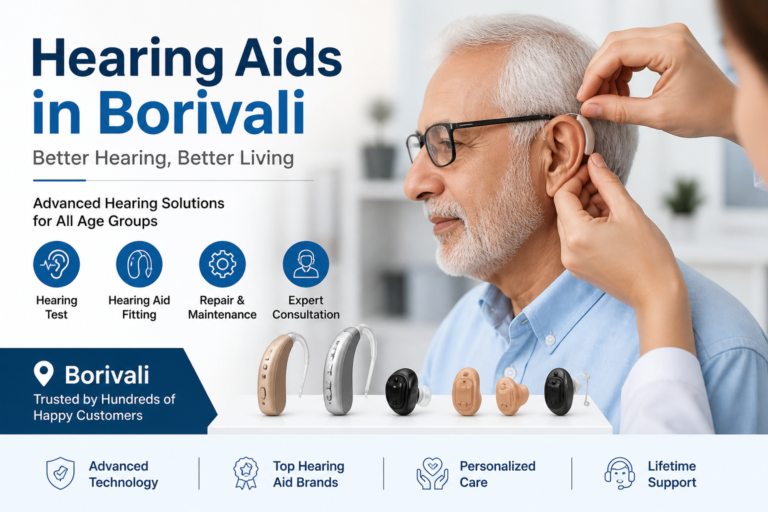 Hearing Aids in Borivali

Better Hearing, Better Living

Advanced Hearing Solutions for All Age Groups

Hearing Test

Hearing Aid Fitting

Repair & Maintenance

Expert Consultation

Borivali

Trusted by Hundreds of Happy Customers

Advanced Technology

Top Hearing Aid Brands

Personalized Care

Lifetime Support